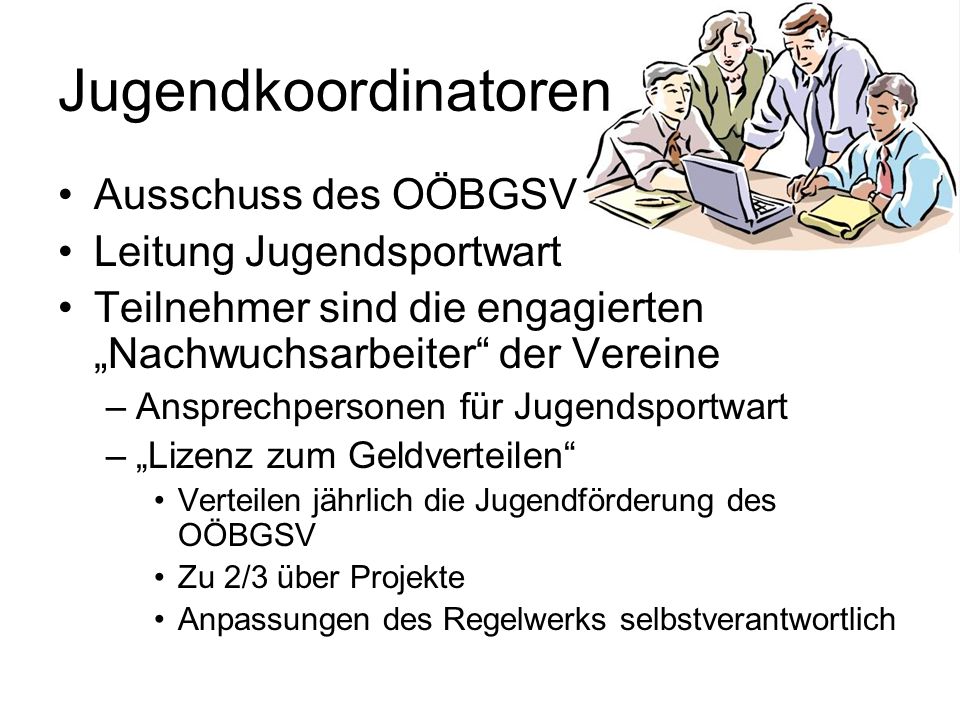 Jugendkoordinatoren

• Ausschuss des OÖBGSV
• Leitung Jugendsportwart
• Teilnehmer sind die engagierten „Nachwuchsarbeiter“ der Vereine
  – Ansprechpersonen für Jugendsportwart
  – „Lizenz zum Geldverteilen“
    • Verteilen jährlich die Jugendförderung des OÖBGSV
    • Zu 2/3 über Projekte
    • Anpassungen des Regelwerks selbstverantwortlich